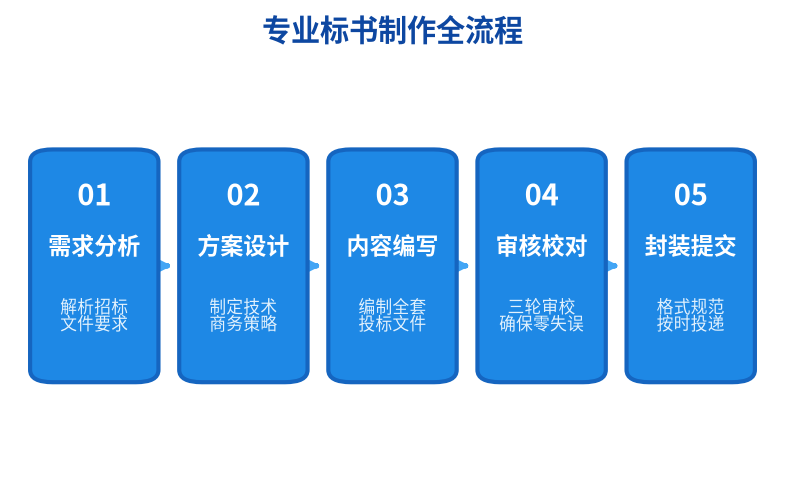 专业标书制作全流程

01
需求分析
解析招标
文件要求

02
方案设计
制定技术
商务策略

03
内容编写
编制全套
投标文件

04
审核校对
三轮审校
确保零失误

05
封装提交
格式规范
按时投递